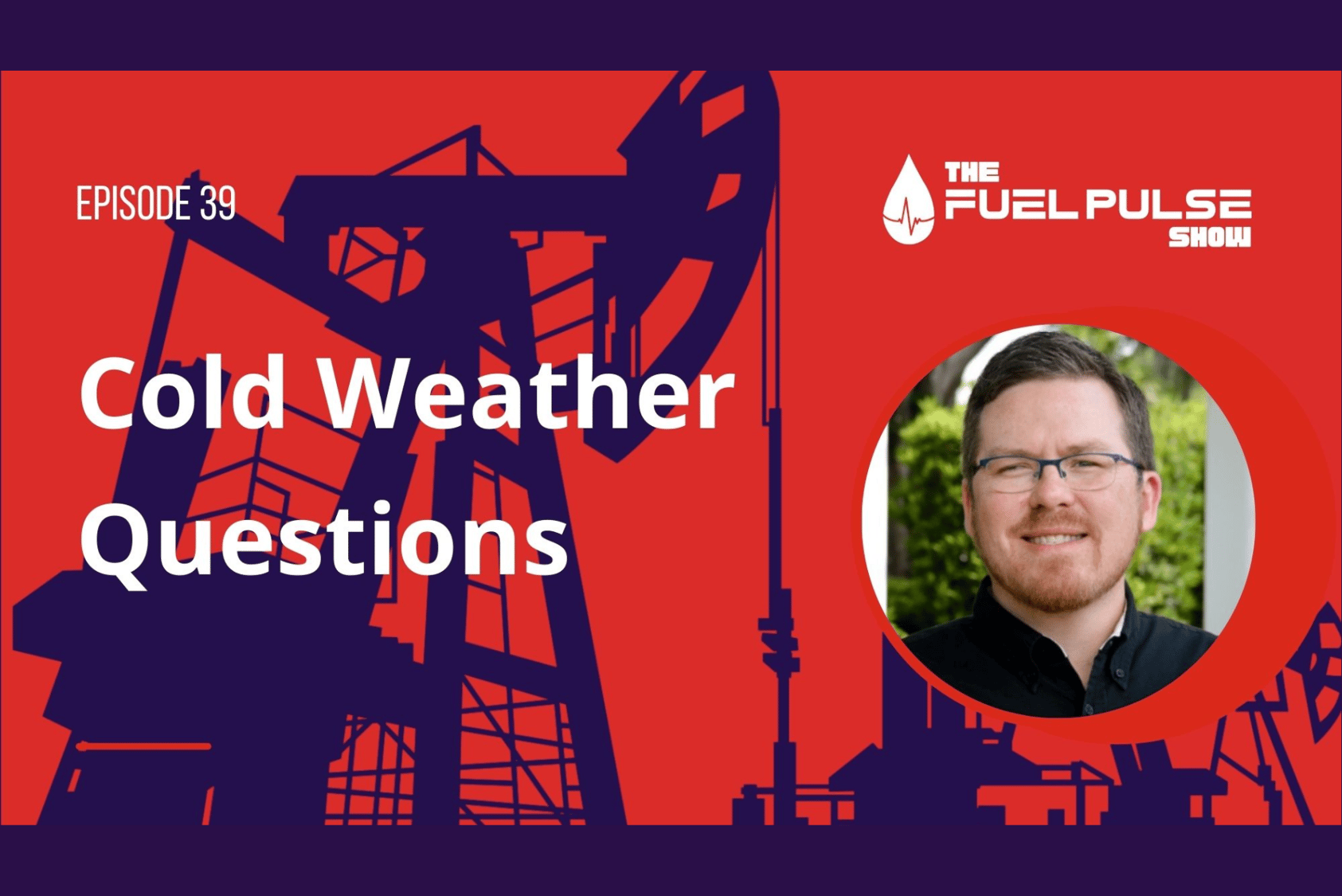 EPISODE 39

THE FUEL PULSE SHOW

Cold Weather Questions